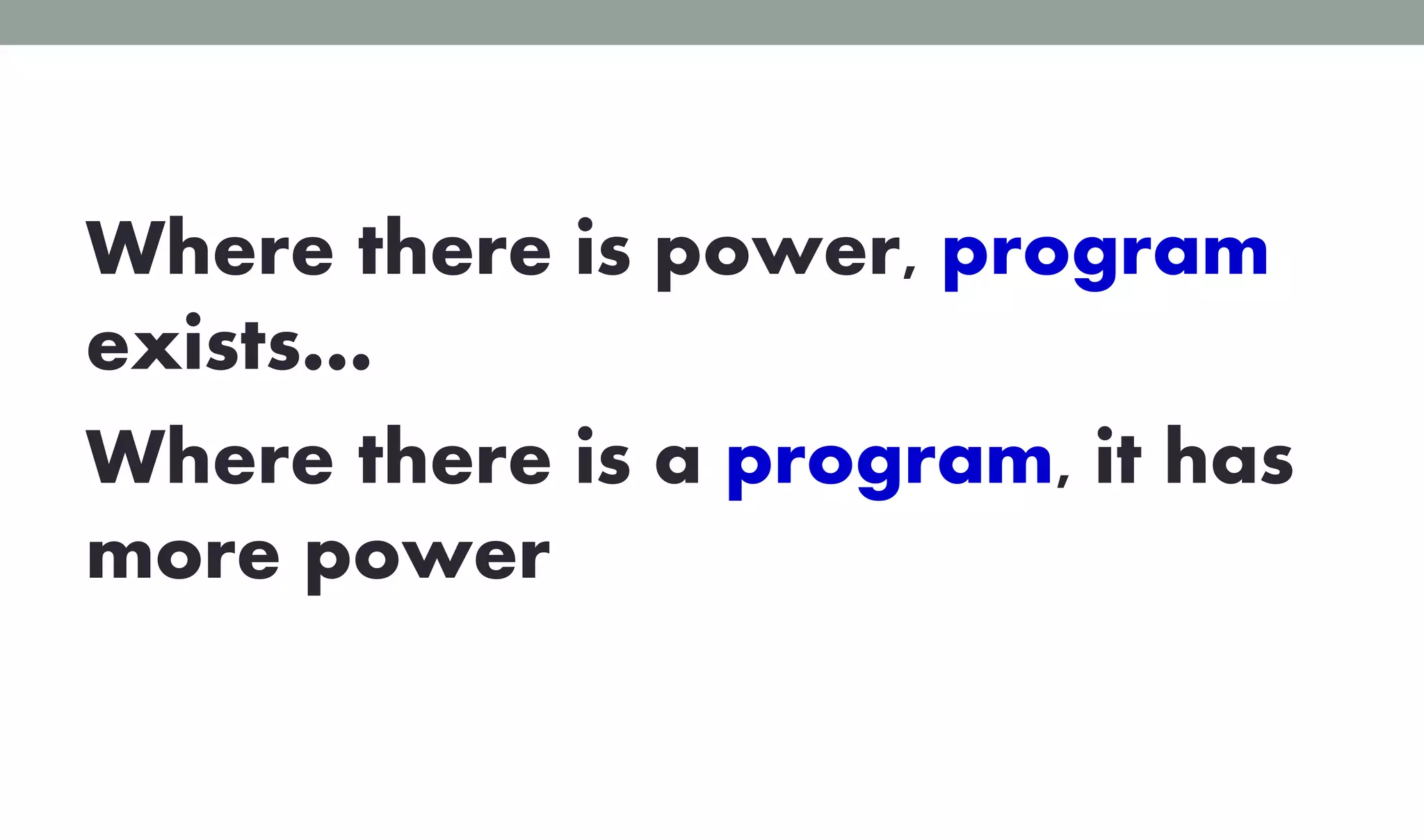 Where there is power, program exists...

Where there is a program, it has more power